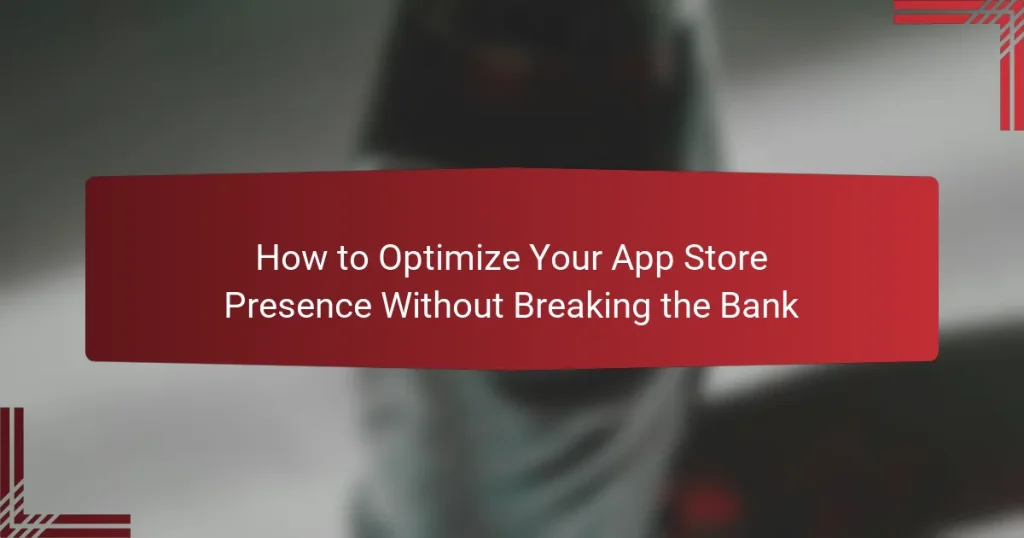 How to Optimize Your App Store Presence Without Breaking the Bank